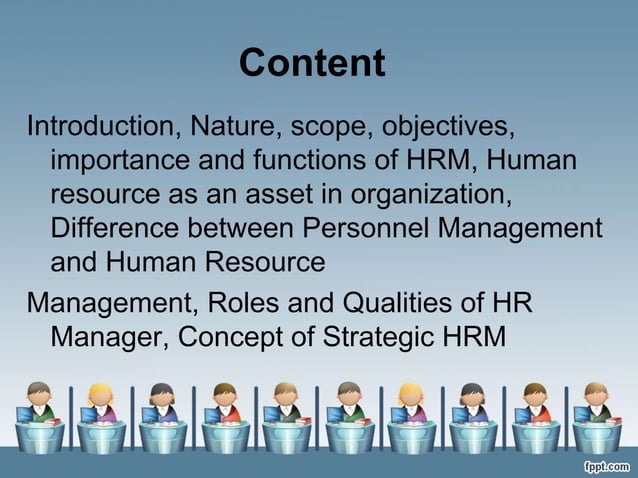 Content

Introduction, Nature, scope, objectives, importance and functions of HRM, Human resource as an asset in organization, Difference between Personnel Management and Human Resource

Management, Roles and Qualities of HR Manager, Concept of Strategic HRM

fppt.com